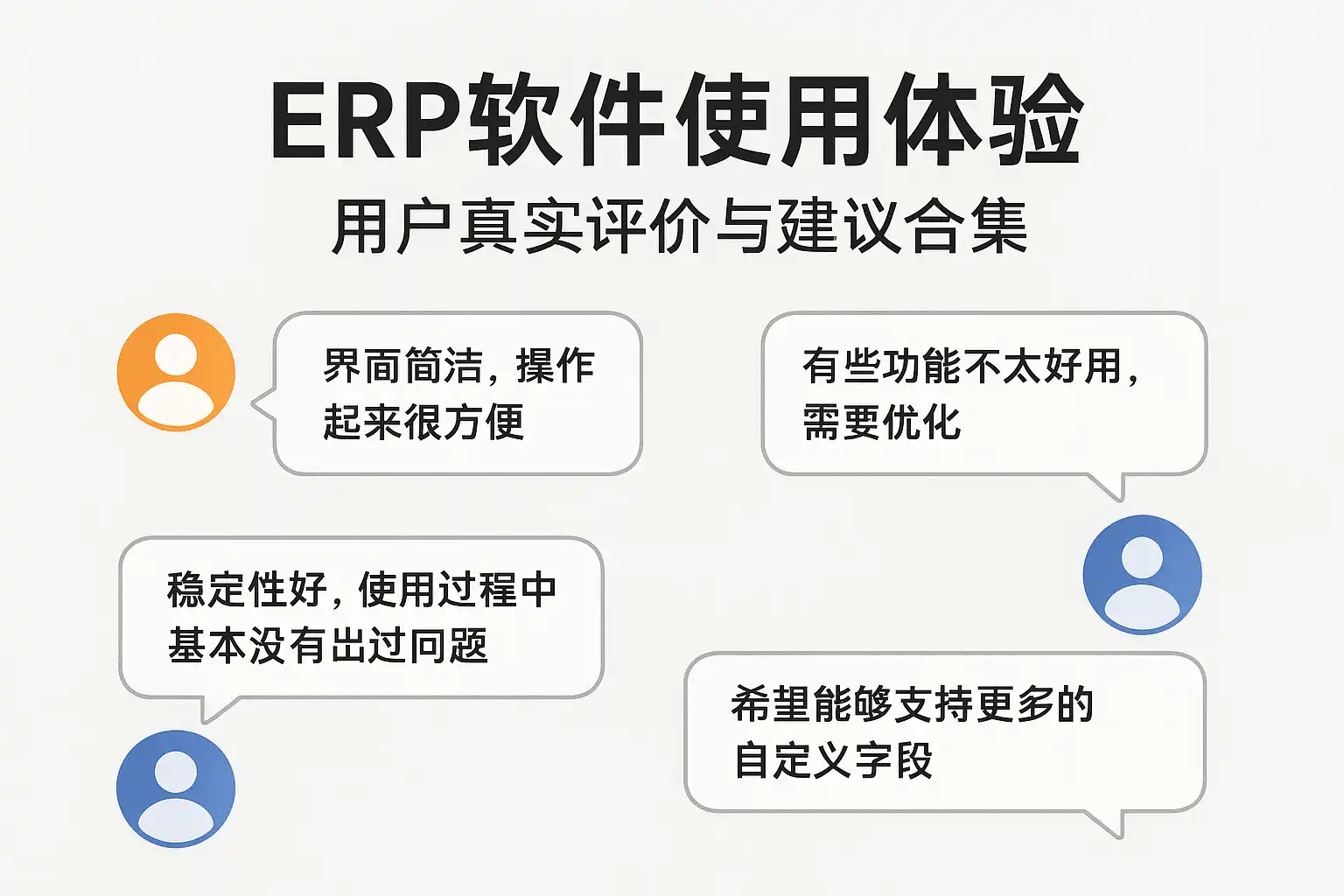 ERP软件使用体验

用户真实评价与建议合集

界面简洁，操作起来很方便

有些功能不太好用，需要优化

稳定性好，使用过程中基本没有出过问题

希望能够支持更多的自定义字段